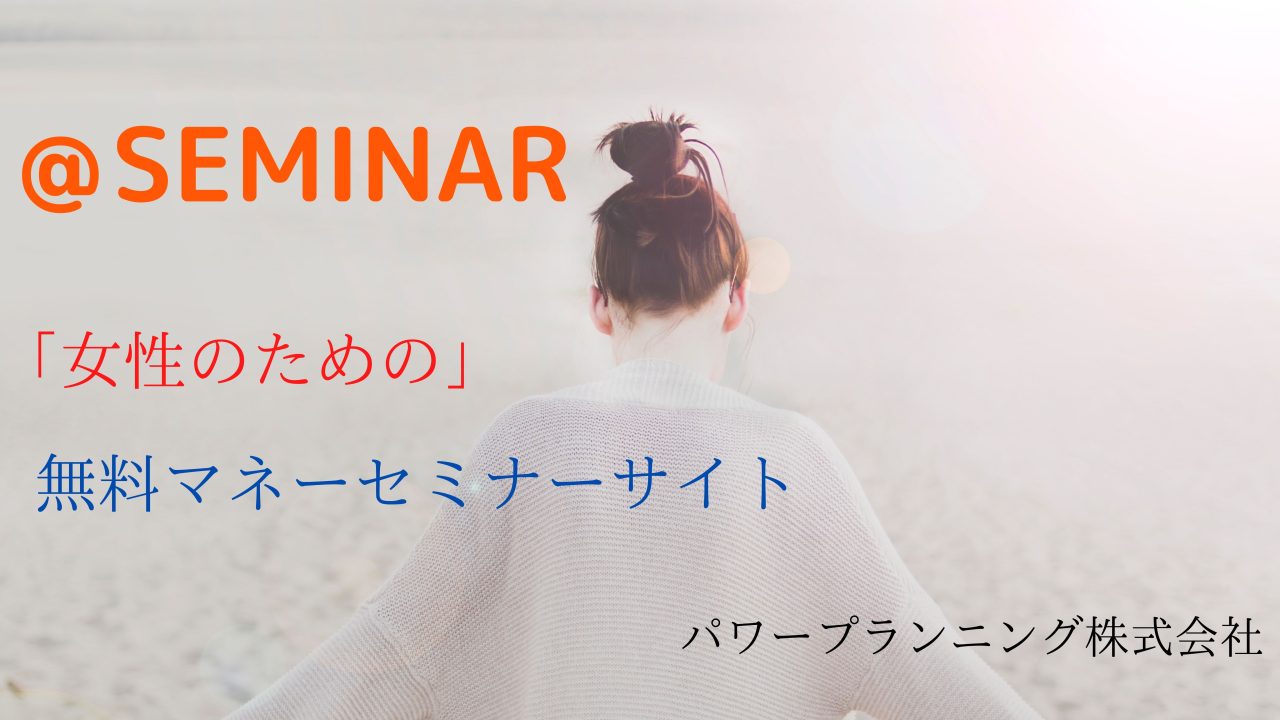 @SEMINAR

「女性のための」

無料マネーセミナーサイト

パワープランニング株式会社